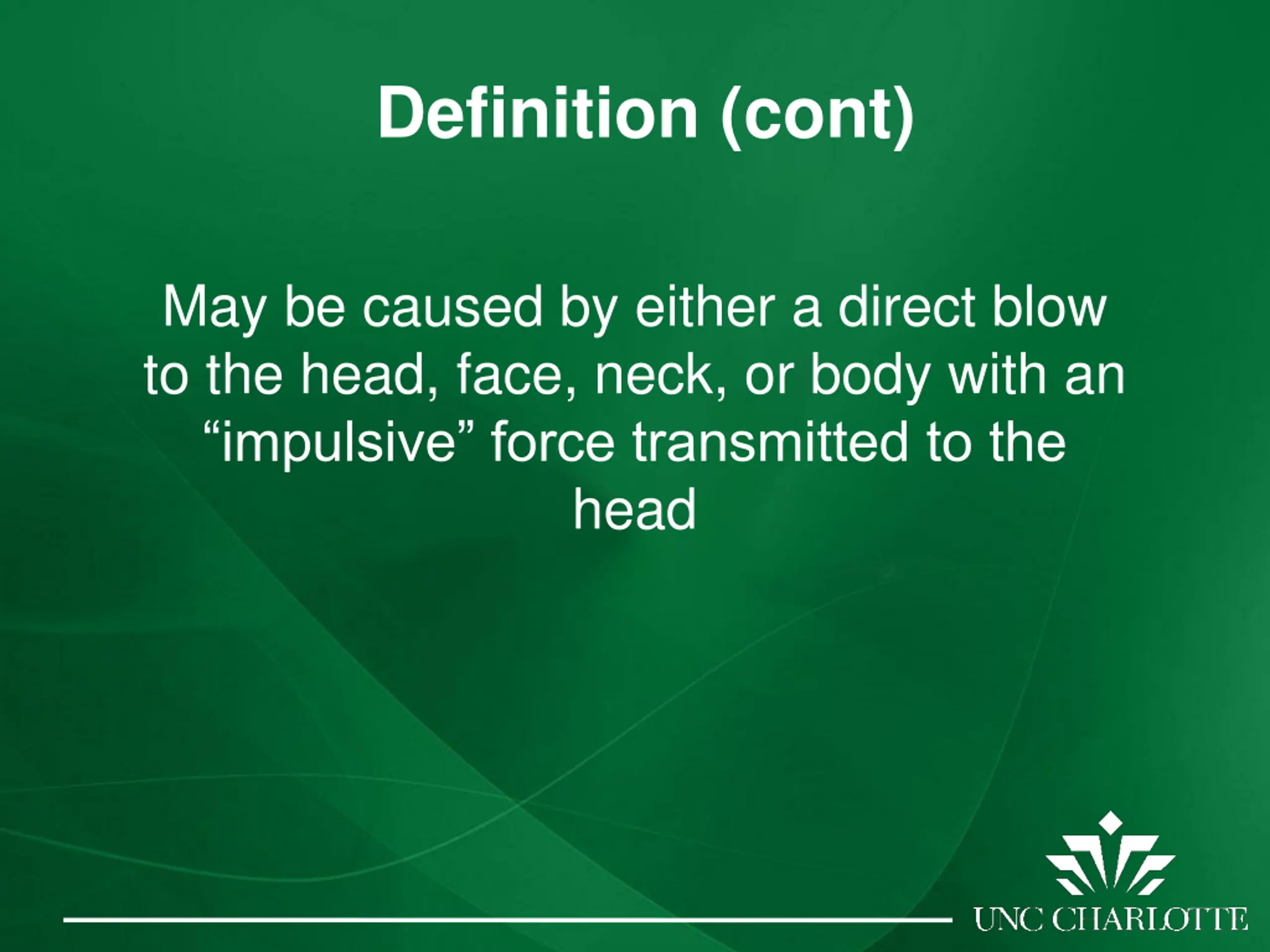 Definition (cont)

May be caused by either a direct blow to the head, face, neck, or body with an “impulsive” force transmitted to the head

UNC CHARLOTTE